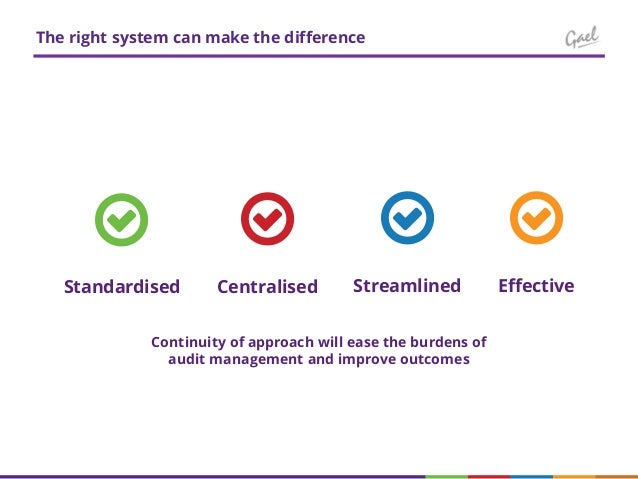 The right system can make the difference

Gael

Standardised

Centralised

Streamlined

Effective

Continuity of approach will ease the burdens of audit management and improve outcomes